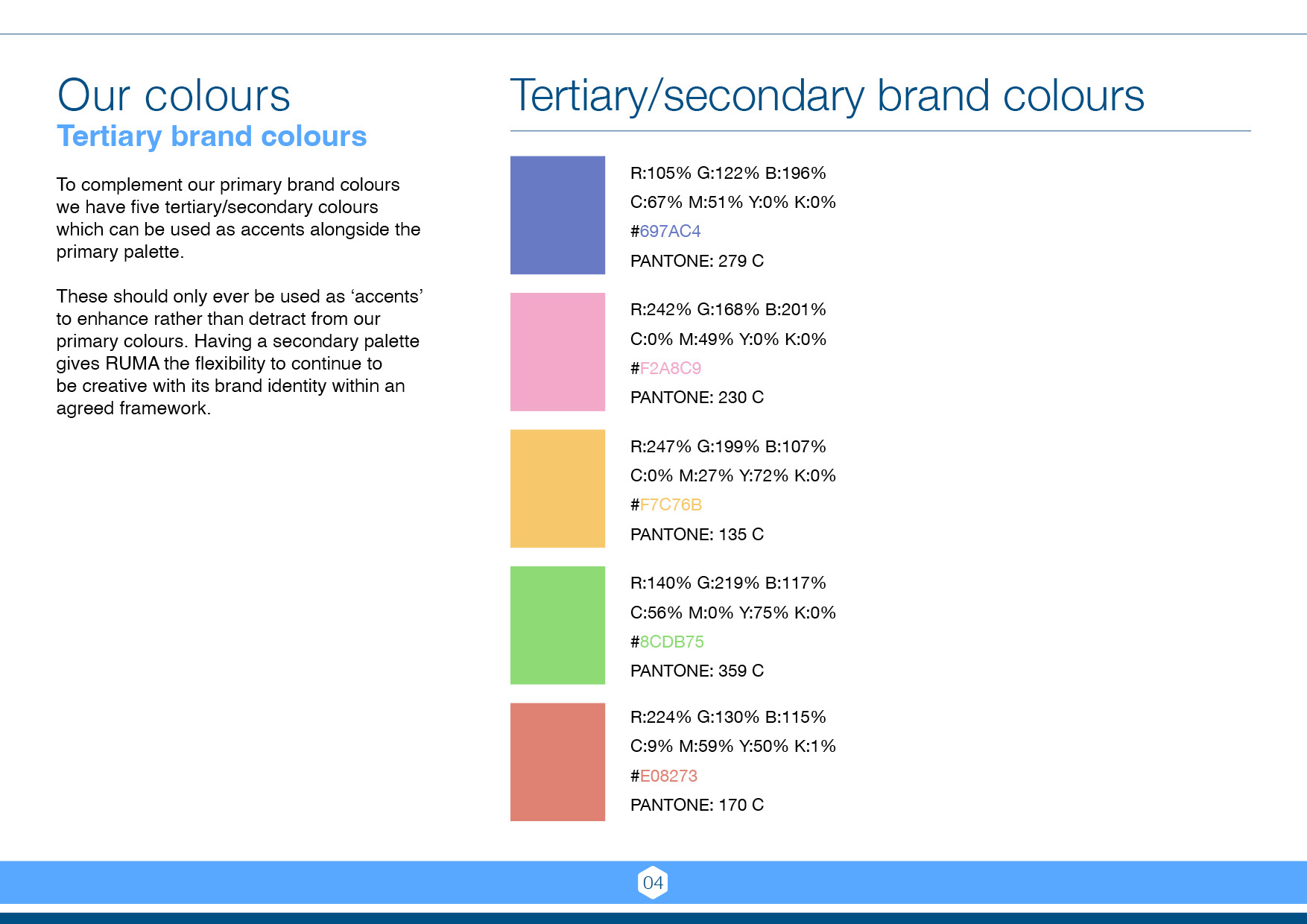 Our colours
Tertiary brand colours

To complement our primary brand colours we have five tertiary/secondary colours which can be used as accents alongside the primary palette.

These should only ever be used as ‘accents’ to enhance rather than detract from our primary colours. Having a secondary palette gives RUMA the flexibility to continue to be creative with its brand identity within an agreed framework.

Tertiary/secondary brand colours

R:105% G:122% B:196%
C:67% M:51% Y:0% K:0%
#697AC4
PANTONE: 279 C

R:242% G:168% B:201%
C:0% M:49% Y:0% K:0%
#F2A8C9
PANTONE: 230 C

R:247% G:199% B:107%
C:0% M:27% Y:72% K:0%
#F7C76B
PANTONE: 135 C

R:140% G:219% B:117%
C:56% M:0% Y:75% K:0%
#8CDB75
PANTONE: 359 C

R:224% G:130% B:115%
C:9% M:59% Y:50% K:1%
#E08273
PANTONE: 170 C

04